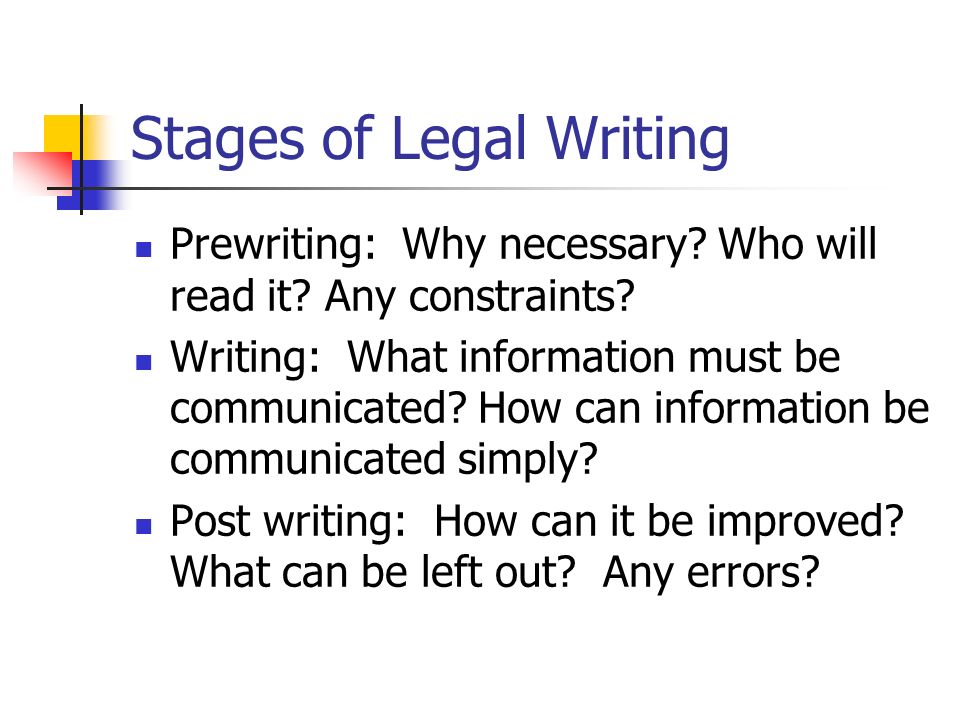 Stages of Legal Writing

- Prewriting: Why necessary? Who will read it? Any constraints?
- Writing: What information must be communicated? How can information be communicated simply?
- Post writing: How can it be improved? What can be left out? Any errors?